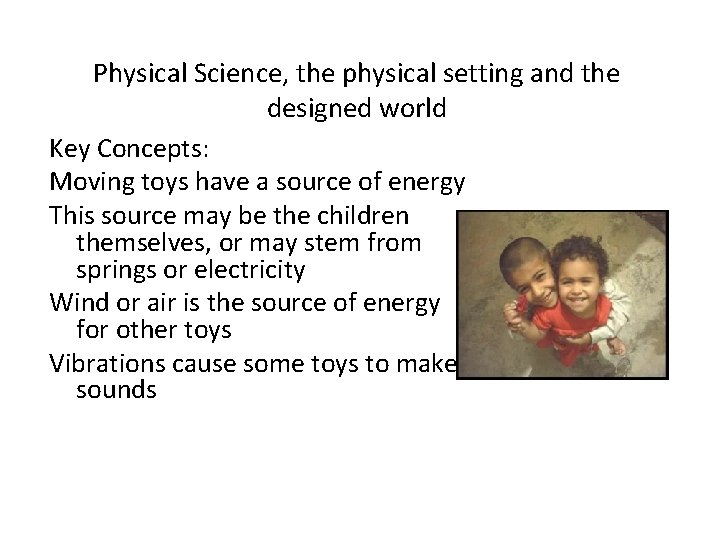 Physical Science, the physical setting and the designed world

Key Concepts:

Moving toys have a source of energy

This source may be the children themselves, or may stem from springs or electricity

Wind or air is the source of energy for other toys

Vibrations cause some toys to make sounds